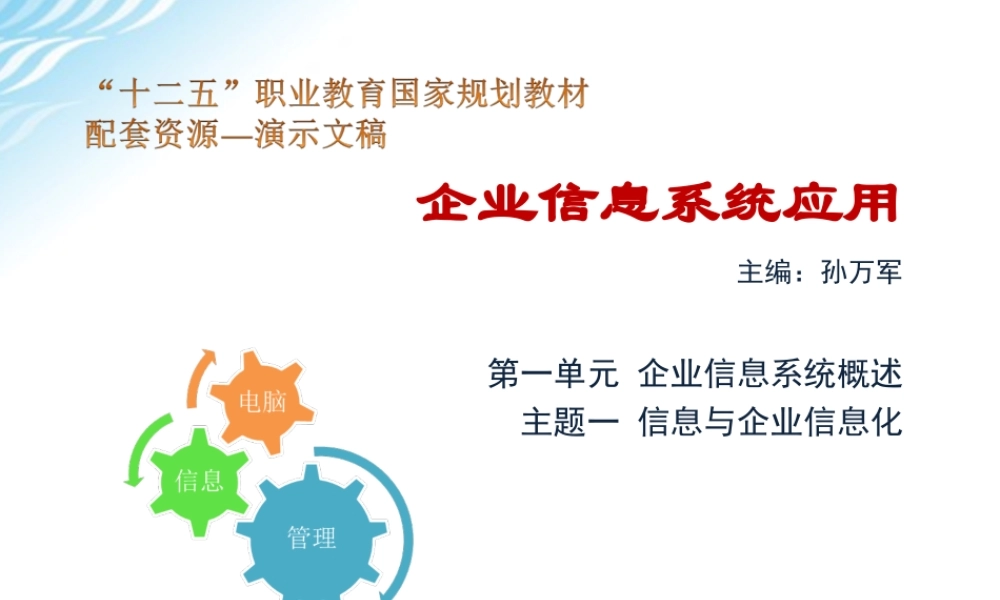 “十二五”职业教育国家规划教材
配套资源—演示文稿

企业信息系统应用

主编：孙万军

第一单元 企业信息系统概述
主题一 信息与企业信息化

电脑
信息
管理